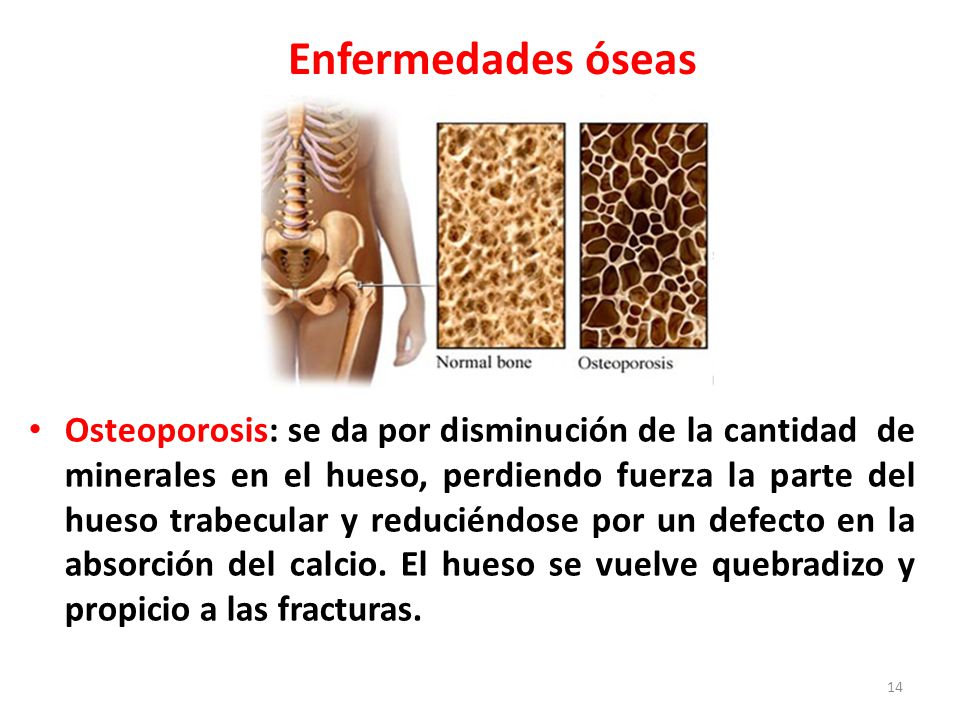 Enfermedades óseas

Normal bone

Osteoporosis

• Osteoporosis: se da por disminución de la cantidad de minerales en el hueso, perdiendo fuerza la parte del hueso trabecular y reduciéndose por un defecto en la absorción del calcio. El hueso se vuelve quebradizo y propicio a las fracturas.

14